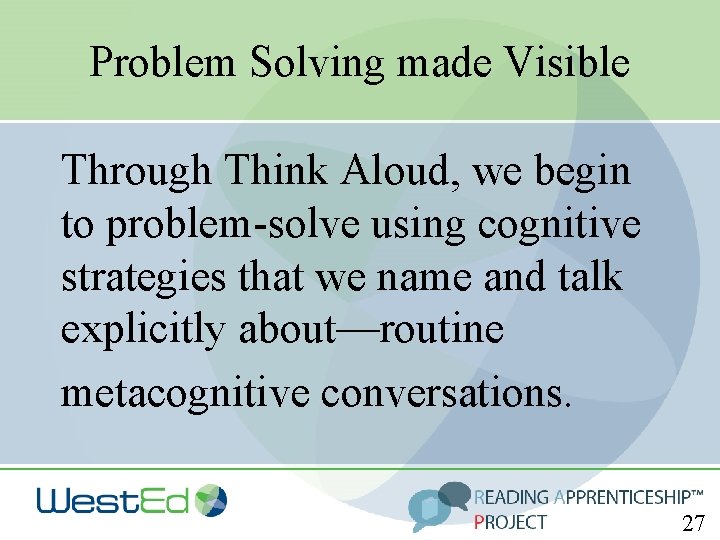 Problem Solving made Visible

Through Think Aloud, we begin to problem-solve using cognitive strategies that we name and talk explicitly about—routine metacognitive conversations.

WestEd

READING APPRENTICESHIP™ PROJECT

27